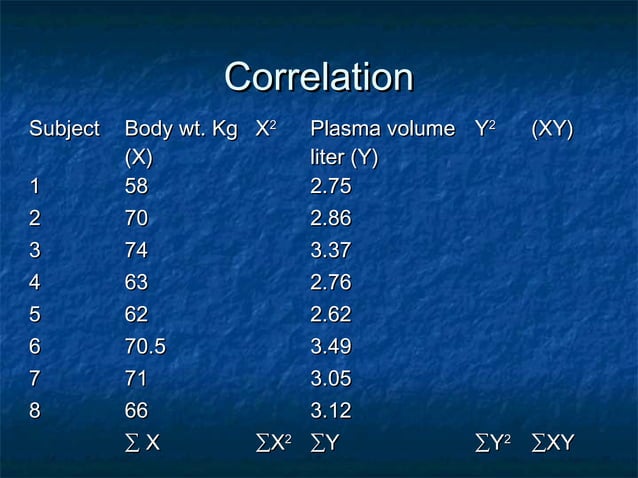 Correlation

| Subject | Body wt. Kg (X) | $X^2$ | Plasma volume liter (Y) | $Y^2$ | (XY) |
|---|---|---|---|---|---|
| 1 | 58 | | 2.75 | | |
| 2 | 70 | | 2.86 | | |
| 3 | 74 | | 3.37 | | |
| 4 | 63 | | 2.76 | | |
| 5 | 62 | | 2.62 | | |
| 6 | 70.5 | | 3.49 | | |
| 7 | 71 | | 3.05 | | |
| 8 | 66 | | 3.12 | | |
| | $\sum X$ | $\sum X^2$ | $\sum Y$ | $\sum Y^2$ | $\sum XY$ |